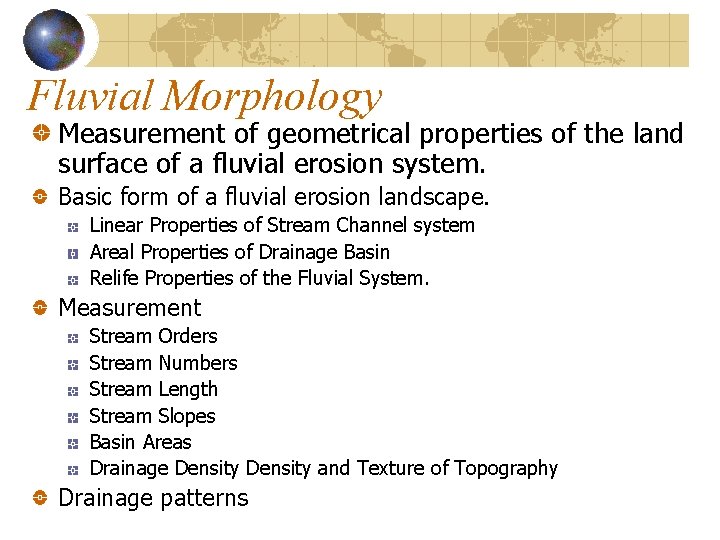 Fluvial Morphology

Measurement of geometrical properties of the land surface of a fluvial erosion system.

Basic form of a fluvial erosion landscape.

Linear Properties of Stream Channel system

Areal Properties of Drainage Basin

Relife Properties of the Fluvial System.

Measurement

Stream Orders

Stream Numbers

Stream Length

Stream Slopes

Basin Areas

Drainage Density Density and Texture of Topography

Drainage patterns